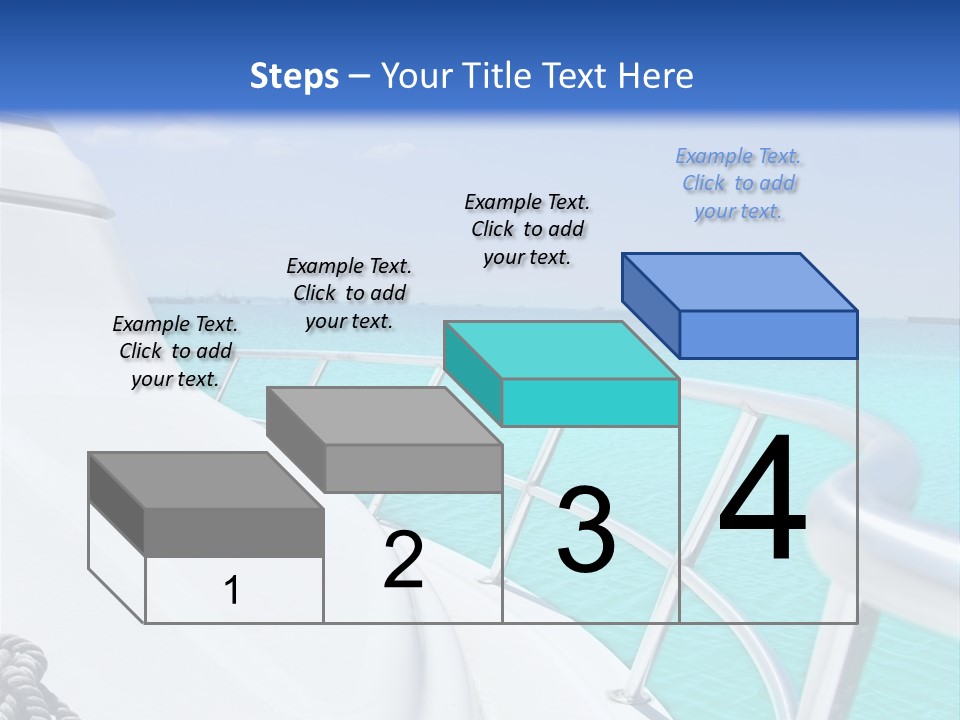 Steps – Your Title Text Here

Example Text. Click to add your text.

Example Text. Click to add your text.

Example Text. Click to add your text.

Example Text. Click to add your text.

1

2

3

4